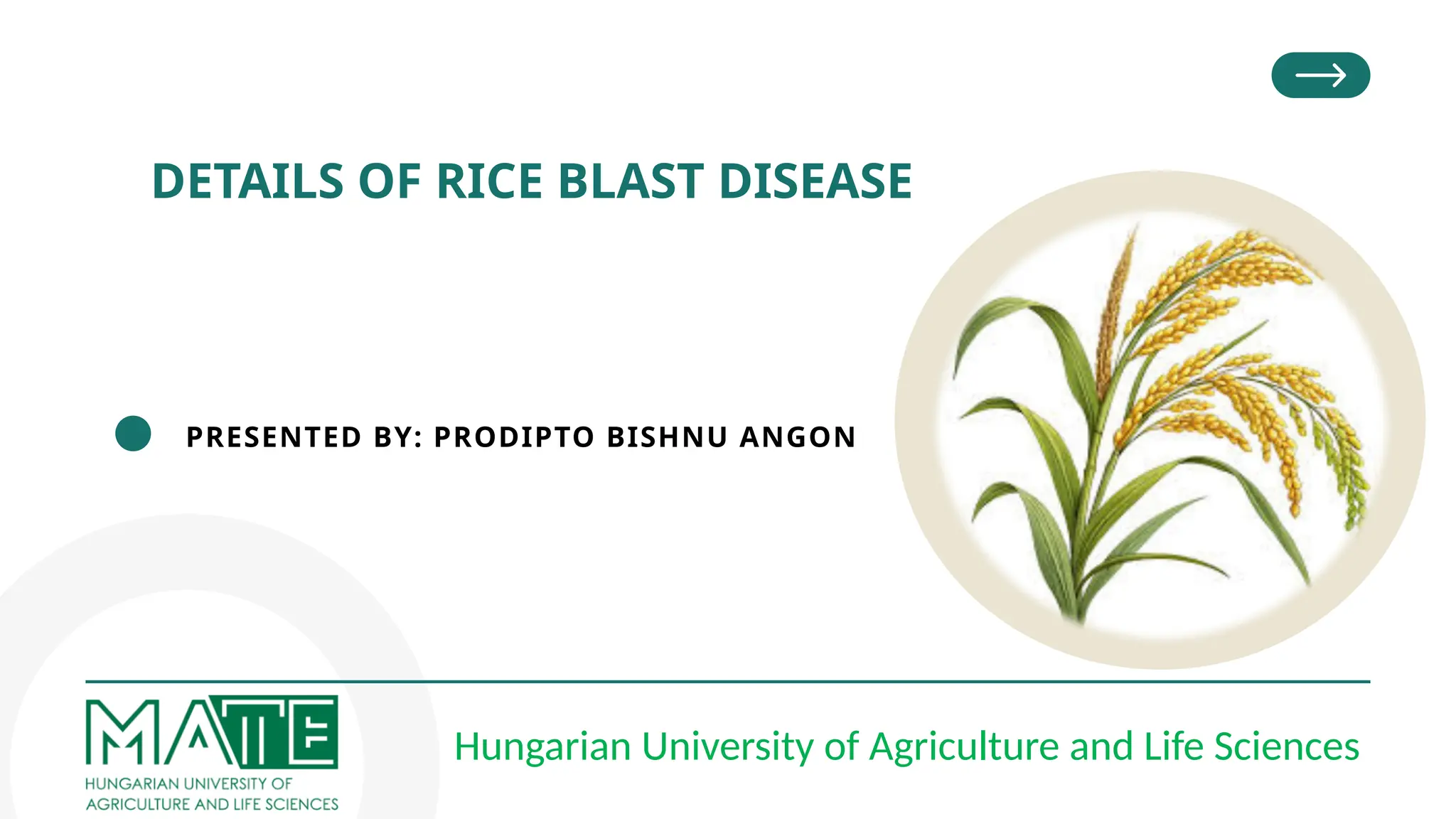 DETAILS OF RICE BLAST DISEASE

PRESENTED BY: PRODIPTO BISHNU ANGON

MATE
HUNGARIAN UNIVERSITY OF
AGRICULTURE AND LIFE SCIENCES

Hungarian University of Agriculture and Life Sciences